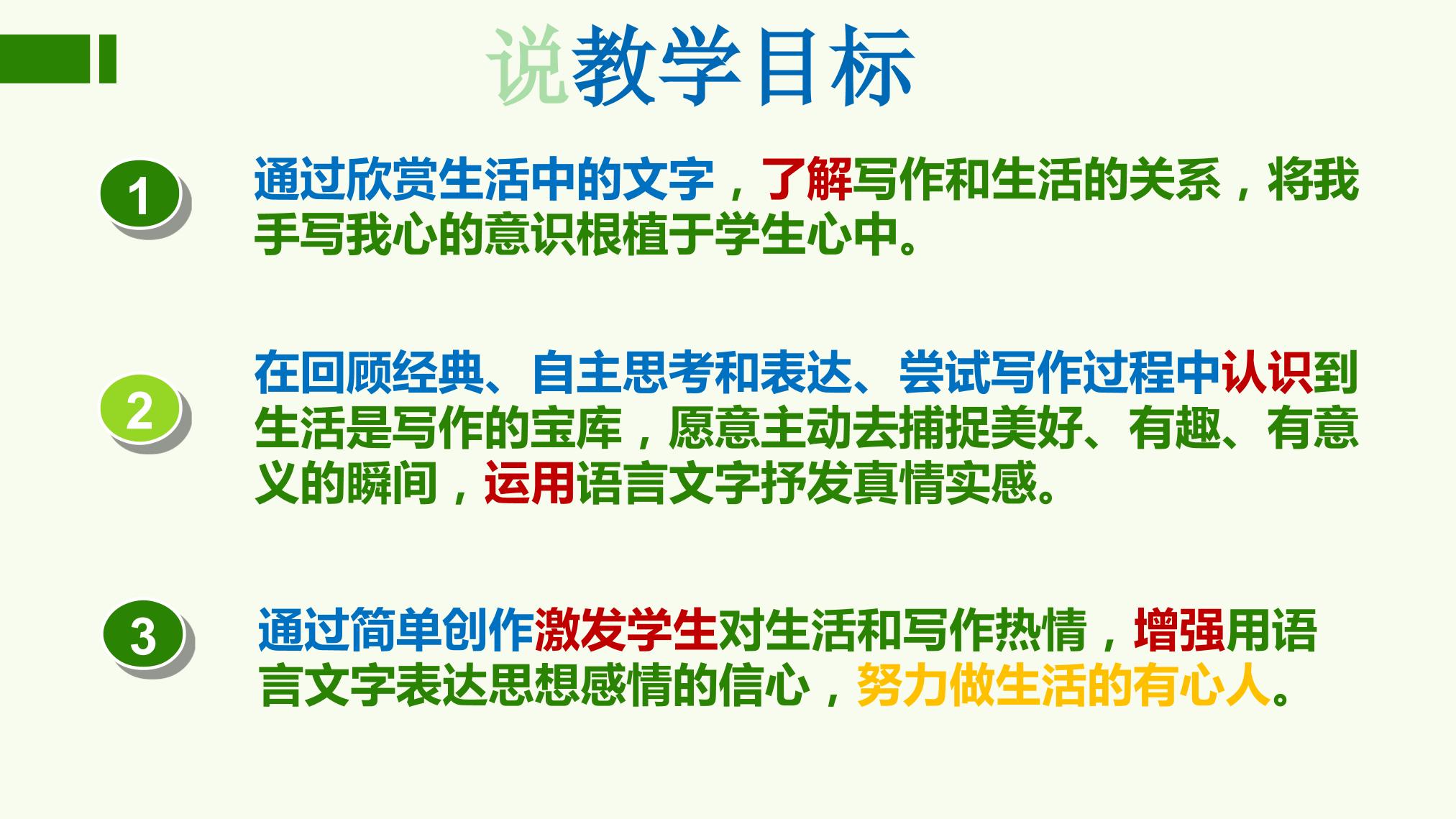 说教学目标

1

通过欣赏生活中的文字，了解写作和生活的关系，将我手写我心的意识根植于学生心中。

2

在回顾经典、自主思考和表达、尝试写作过程中认识到生活是写作的宝库，愿意主动去捕捉美好、有趣、有意义的瞬间，运用语言文字抒发真情实感。

3

通过简单创作激发学生对生活和写作热情，增强用语言文字表达思想感情的信心，努力做生活的有心人。